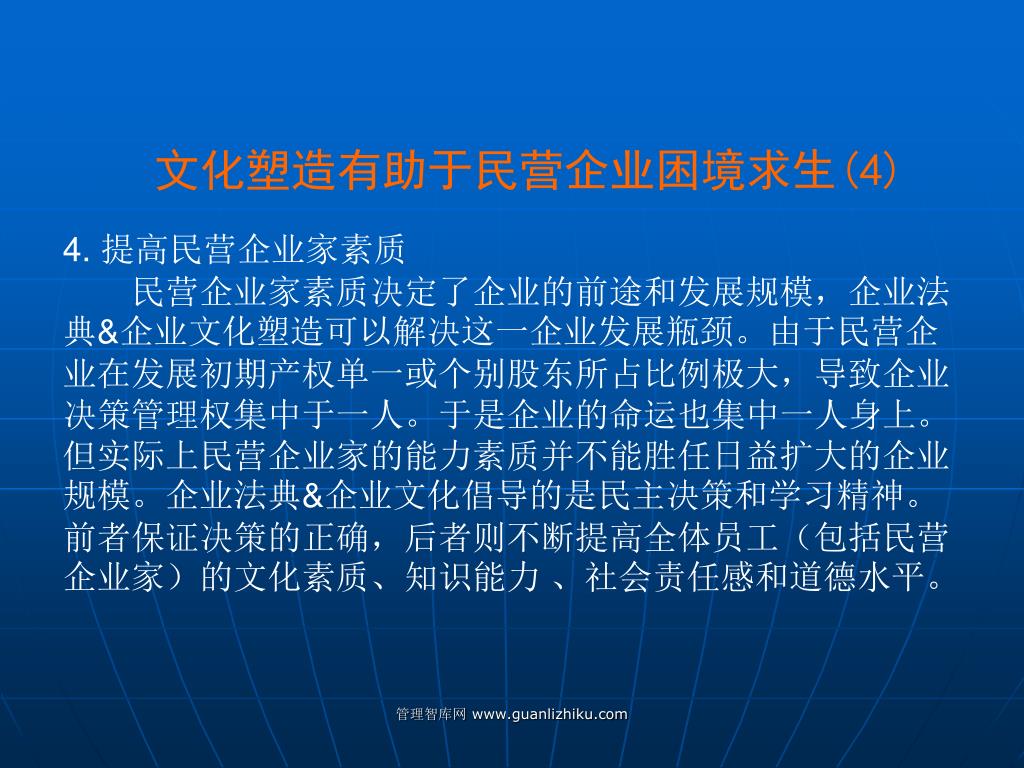 文化塑造有助于民营企业困境求生(4)

4. 提高民营企业家素质

民营企业家素质决定了企业的前途和发展规模，企业法典&企业文化塑造可以解决这一企业发展瓶颈。由于民营企业在发展初期产权单一或个别股东所占比例极大，导致企业决策管理权集中于一人。于是企业的命运也集中一人身上。但实际上民营企业家的能力素质并不能胜任日益扩大的企业规模。企业法典&企业文化倡导的是民主决策和学习精神。前者保证决策的正确，后者则不断提高全体员工（包括民营企业家）的文化素质、知识能力 、社会责任感和道德水平。

管理智库网 www.guanlizhiku.com